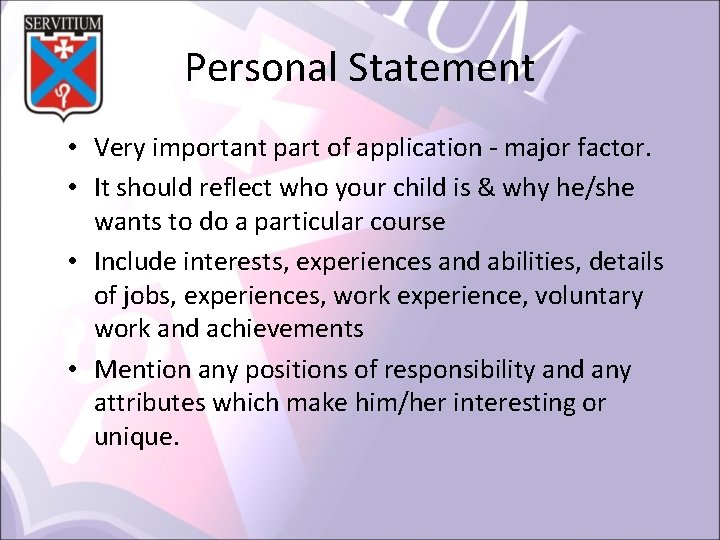 SERVITIUM

Personal Statement

• Very important part of application - major factor.
• It should reflect who your child is & why he/she wants to do a particular course
• Include interests, experiences and abilities, details of jobs, experiences, work experience, voluntary work and achievements
• Mention any positions of responsibility and any attributes which make him/her interesting or unique.